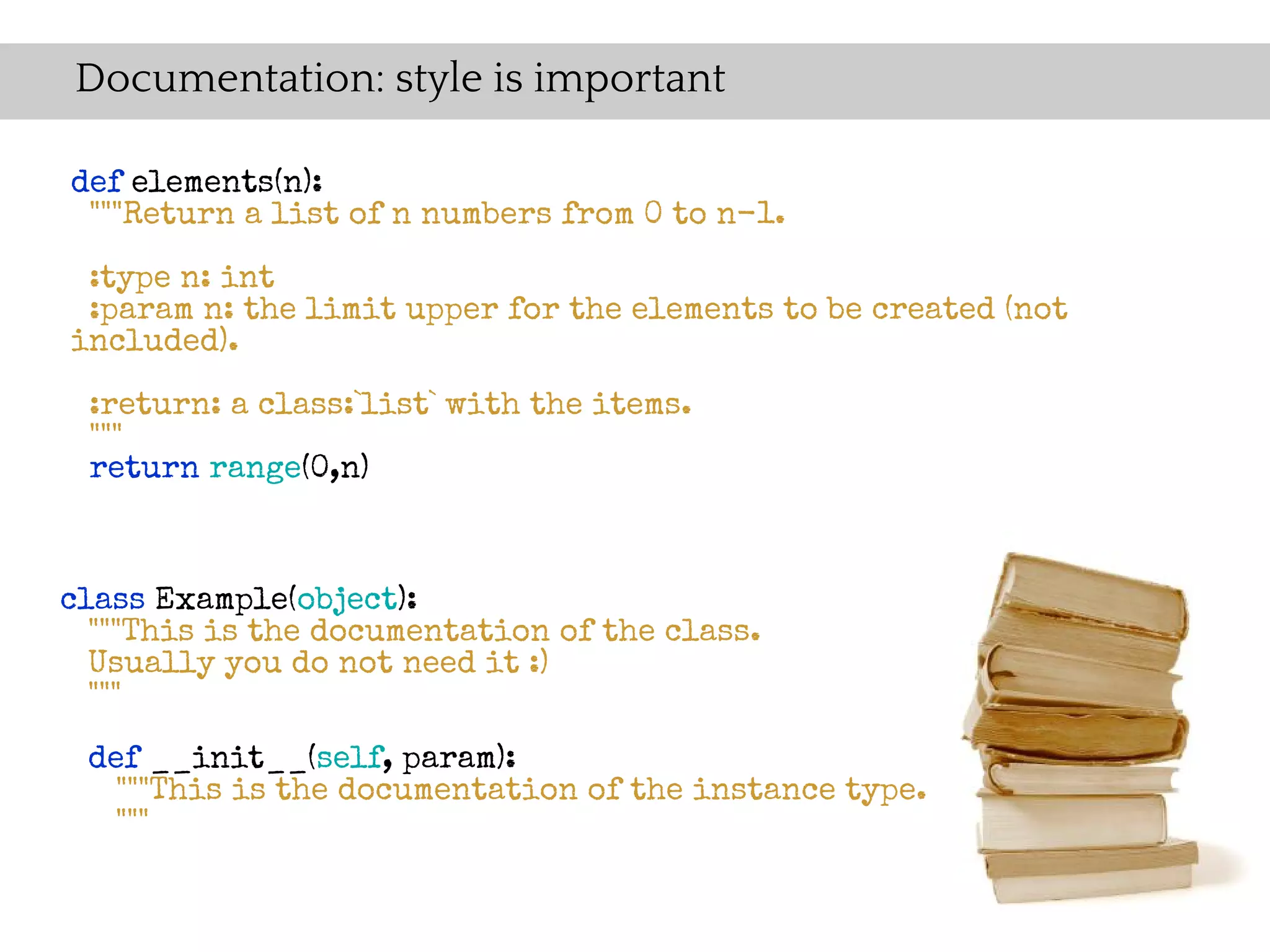 Documentation: style is important

def elements(n):
"""Return a list of n numbers from 0 to n-1.

:type n: int
:param n: the limit upper for the elements to be created (not included).

:return: a class:`list` with the items.
"""
return range(0,n)

class Example(object):
"""This is the documentation of the class.
Usually you do not need it :)
"""

def __init__(self, param):
"""This is the documentation of the instance type.
"""